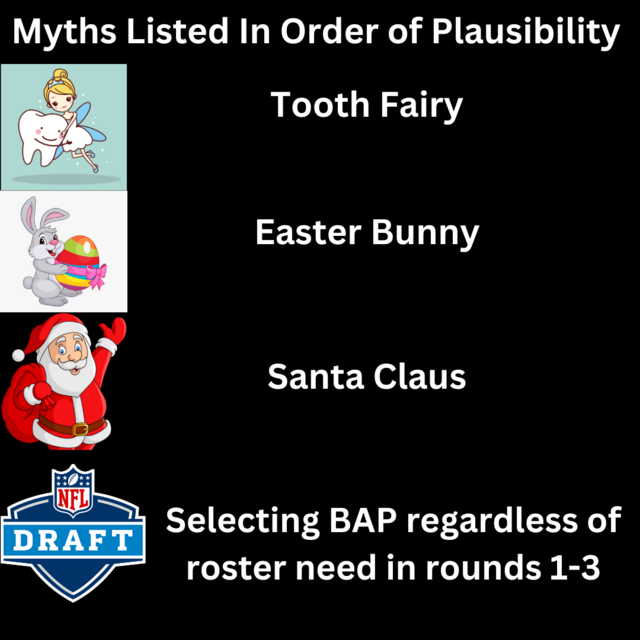 Myths Listed In Order of Plausibility

Tooth Fairy

Easter Bunny

Santa Claus

NFL
DRAFT

Selecting BAP regardless of roster need in rounds 1-3